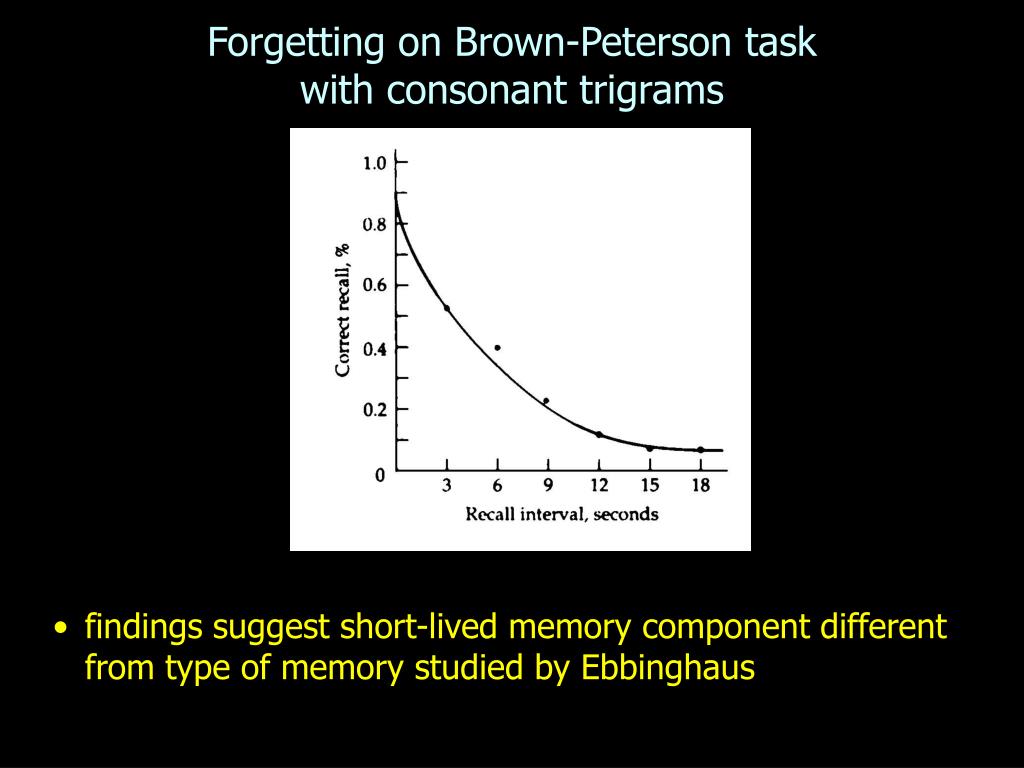 Forgetting on Brown-Peterson task with consonant trigrams

1.0
0.8
0.6
0.4
0.2
0
Correct recall, %
3
6
9
12
15
18
Recall interval, seconds

• findings suggest short-lived memory component different from type of memory studied by Ebbinghaus